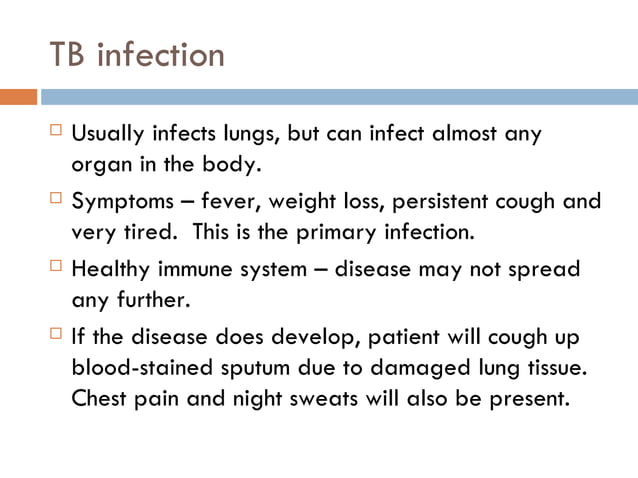 TB infection

□ Usually infects lungs, but can infect almost any organ in the body.

□ Symptoms – fever, weight loss, persistent cough and very tired. This is the primary infection.

□ Healthy immune system – disease may not spread any further.

□ If the disease does develop, patient will cough up blood-stained sputum due to damaged lung tissue. Chest pain and night sweats will also be present.